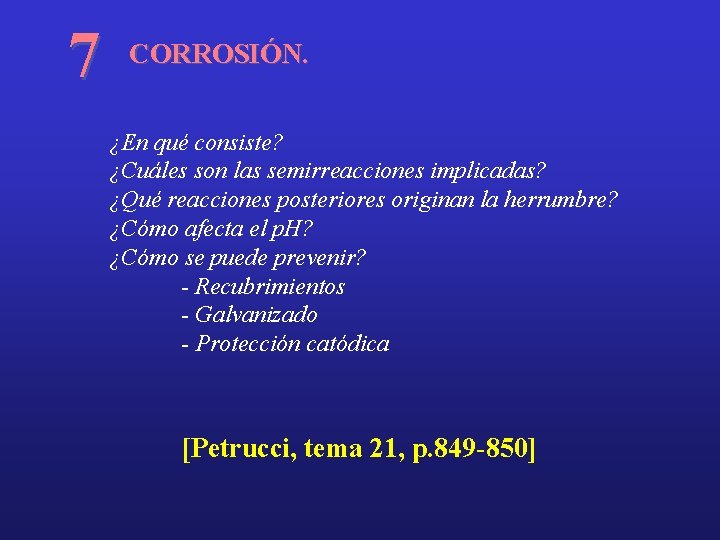 7 CORROSIÓN.

¿En qué consiste?
¿Cuáles son las semirreacciones implicadas?
¿Qué reacciones posteriores originan la herrumbre?
¿Cómo afecta el pH?
¿Cómo se puede prevenir?
- Recubrimientos
- Galvanizado
- Protección catódica

[Petrucci, tema 21, p.849-850]